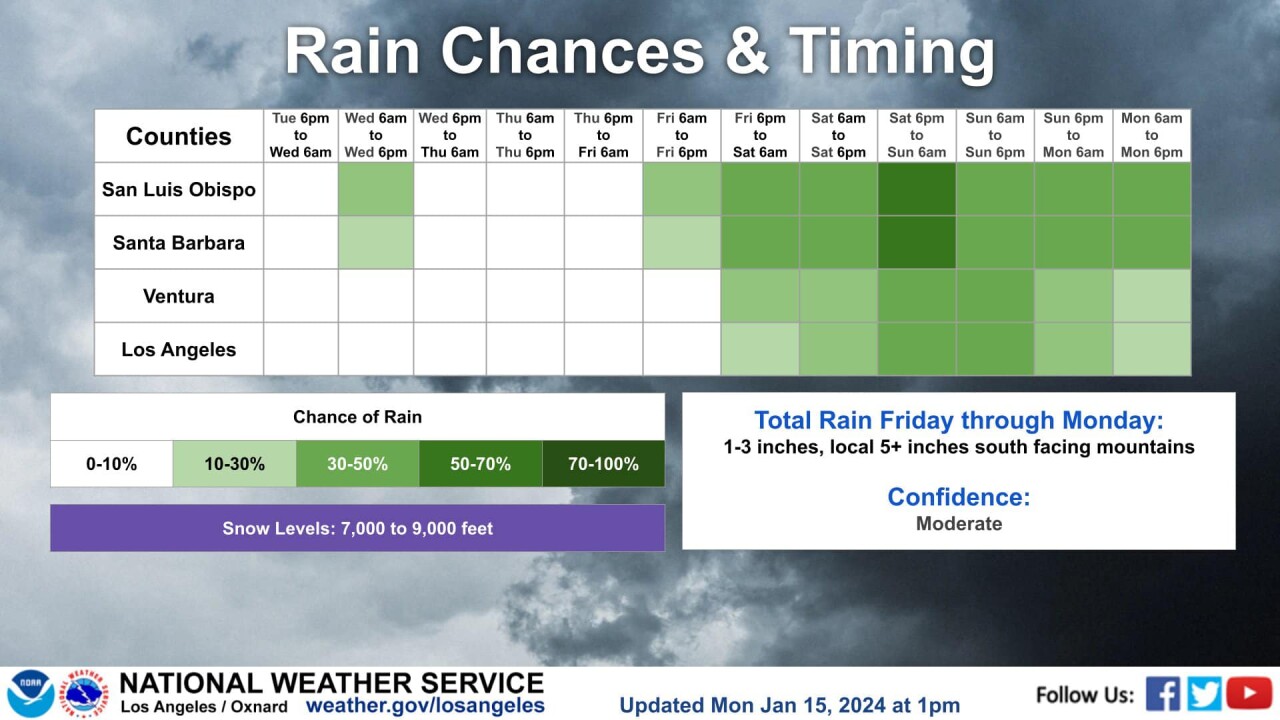 Rain Chances & Timing

| Counties | Tue 6pm to Wed 6am | Wed 6am to Wed 6pm | Wed 6pm to Thu 6am | Thu 6am to Thu 6pm | Thu 6pm to Fri 6am | Fri 6am to Fri 6pm | Fri 6pm to Sat 6am | Sat 6am to Sat 6pm | Sat 6pm to Sun 6am | Sun 6am to Sun 6pm | Sun 6pm to Mon 6am | Mon 6am to Mon 6pm |
|---|---|---|---|---|---|---|---|---|---|---|---|---|
| San Luis Obispo | | | | | | | | | | | | |
| Santa Barbara | | | | | | | | | | | | |
| Ventura | | | | | | | | | | | | |
| Los Angeles | | | | | | | | | | | | |

Chance of Rain

| 0-10% | 10-30% | 30-50% | 50-70% | 70-100% |
|---|---|---|---|---|

Snow Levels: 7,000 to 9,000 feet

Total Rain Friday through Monday:
1-3 inches, local 5+ inches south facing mountains

Confidence:
Moderate

NOAA NATIONAL WEATHER SERVICE
Los Angeles / Oxnard weather.gov/losangeles
Updated Mon Jan 15, 2024 at 1pm
Follow Us: